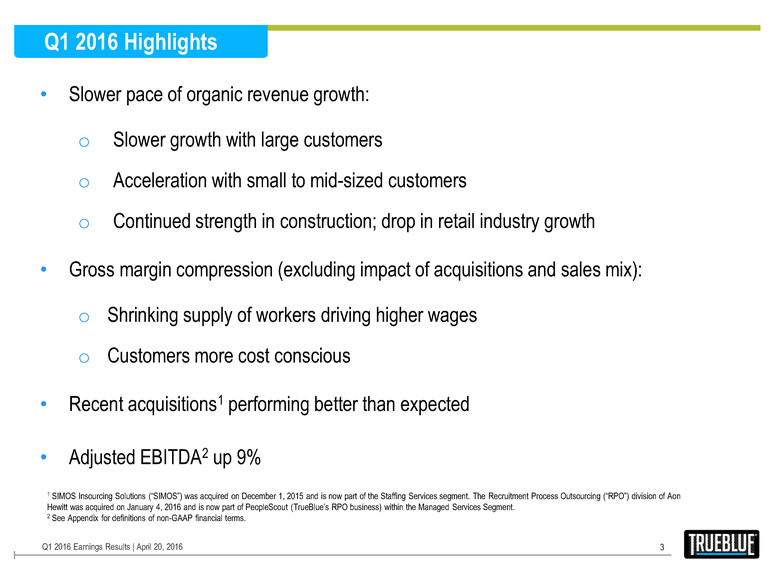 Q1 2016 Highlights

• Slower pace of organic revenue growth:

o Slower growth with large customers

o Acceleration with small to mid-sized customers

o Continued strength in construction; drop in retail industry growth

• Gross margin compression (excluding impact of acquisitions and sales mix):

o Shrinking supply of workers driving higher wages

o Customers more cost conscious

• Recent acquisitions$^1$ performing better than expected

• Adjusted EBITDA$^2$ up 9%

$^1$ SIMOS Insourcing Solutions ("SIMOS") was acquired on December 1, 2015 and is now part of the Staffing Services segment. The Recruitment Process Outsourcing ("RPO") division of Aon Hewitt was acquired on January 4, 2016 and is now part of PeopleScout (TrueBlue's RPO business) within the Managed Services Segment.
$^2$ See Appendix for definitions of non-GAAP financial terms.

Q1 2016 Earnings Results | April 20, 2016

3

TRUEBLUE